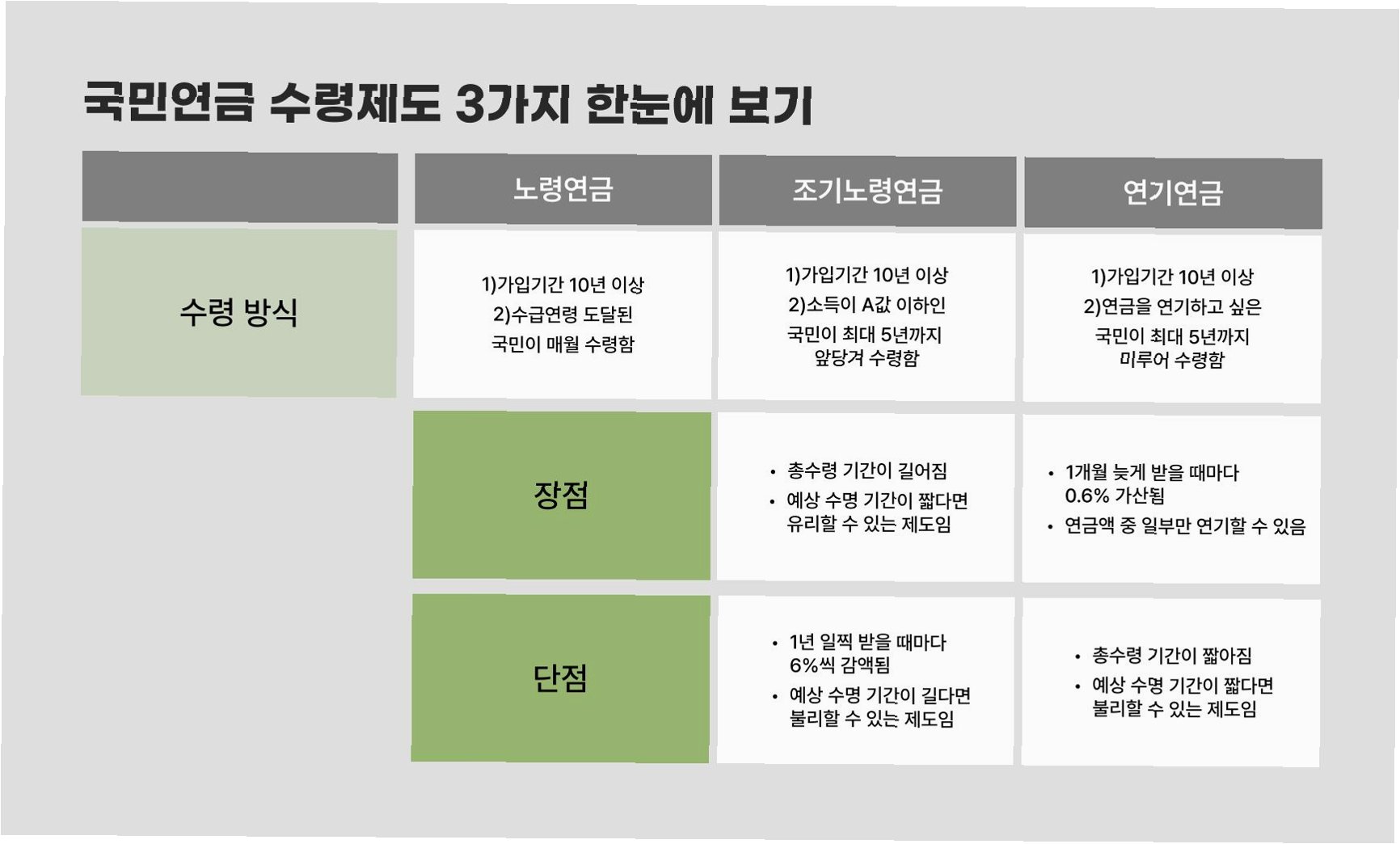 국민연금 수령제도 3가지 한눈에 보기

| | 노령연금 | 조기노령연금 | 연기연금 |
|---|---|---|---|
| 수령 방식 | 1)가입기간 10년 이상 2)수급연령 도달된 국민이 매월 수령함 | 1)가입기간 10년 이상 2)소득이 A값 이하인 국민이 최대 5년까지 앞당겨 수령함 | 1)가입기간 10년 이상 2)연금을 연기하고 싶은 국민이 최대 5년까지 미루어 수령함 |
| | 장점 | • 총수령 기간이 길어짐 • 예상 수명 기간이 짧다면 유리할 수 있는 제도임 | • 1개월 늦게 받을 때마다 0.6% 가산됨 • 연금액 중 일부만 연기할 수 있음 |
| | 단점 | • 1년 일찍 받을 때마다 6%씩 감액됨 • 예상 수명 기간이 길다면 불리할 수 있는 제도임 | • 총수령 기간이 짧아짐 • 예상 수명 기간이 짧다면 불리할 수 있는 제도임 |